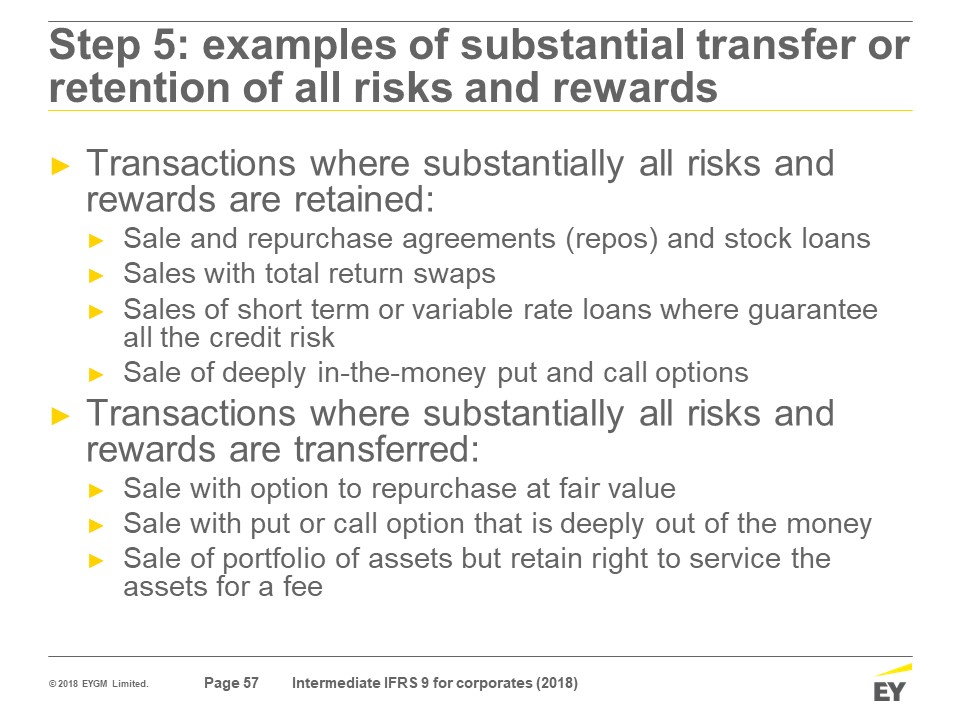 Step 5: examples of substantial transfer or retention of all risks and rewards

► Transactions where substantially all risks and rewards are retained:
► Sale and repurchase agreements (repos) and stock loans
► Sales with total return swaps
► Sales of short term or variable rate loans where guarantee all the credit risk
► Sale of deeply in-the-money put and call options

► Transactions where substantially all risks and rewards are transferred:
► Sale with option to repurchase at fair value
► Sale with put or call option that is deeply out of the money
► Sale of portfolio of assets but retain right to service the assets for a fee

© 2018 EYGM Limited. Page 57 Intermediate IFRS 9 for corporates (2018)

EY